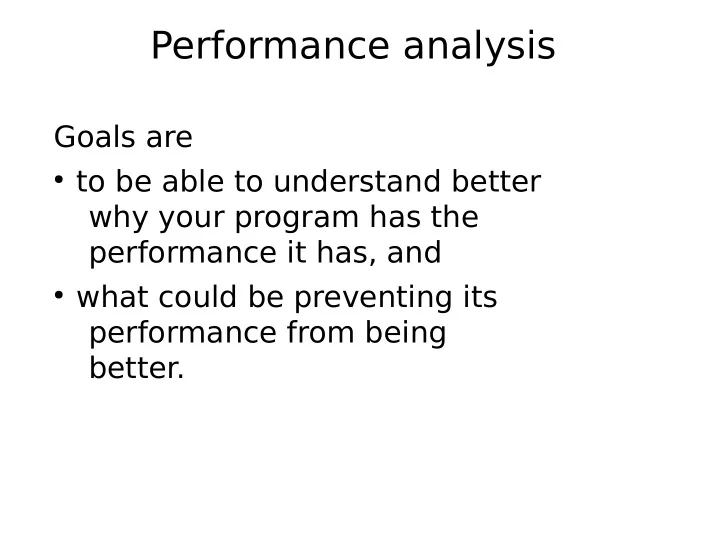 Performance analysis

Goals are

• to be able to understand better why your program has the performance it has, and

• what could be preventing its performance from being better.